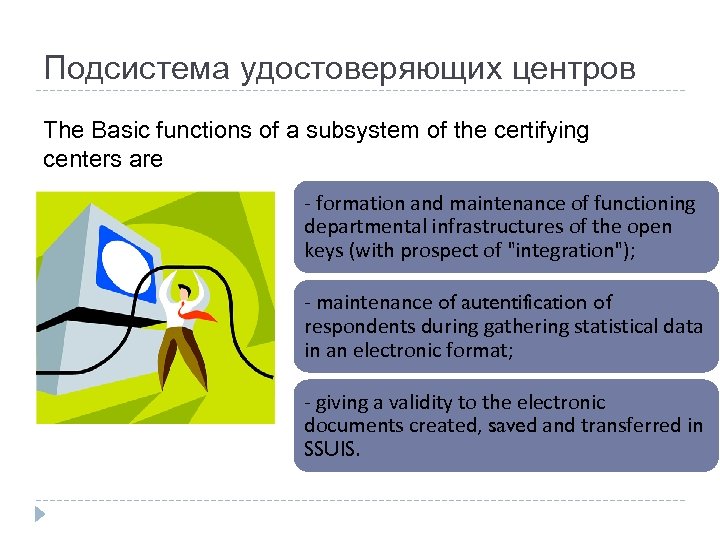 Подсистема удостоверяющих центров

The Basic functions of a subsystem of the certifying centers are

- formation and maintenance of functioning departmental infrastructures of the open keys (with prospect of "integration");

- maintenance of autentification of respondents during gathering statistical data in an electronic format;

- giving a validity to the electronic documents created, saved and transferred in SSUIS.